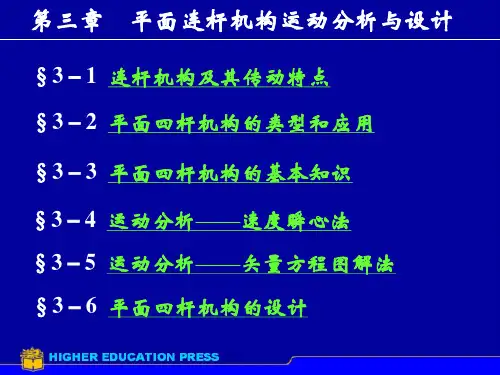 第三章　平面连杆机构运动分析与设计

§3－1　连杆机构及其传动特点

§3－2　平面四杆机构的类型和应用

§3－3　平面四杆机构的基本知识

§3－4　运动分析——速度瞬心法

§3－5　运动分析——矢量方程图解法

§3－6　平面四杆机构的设计

HIGHER EDUCATION PRESS